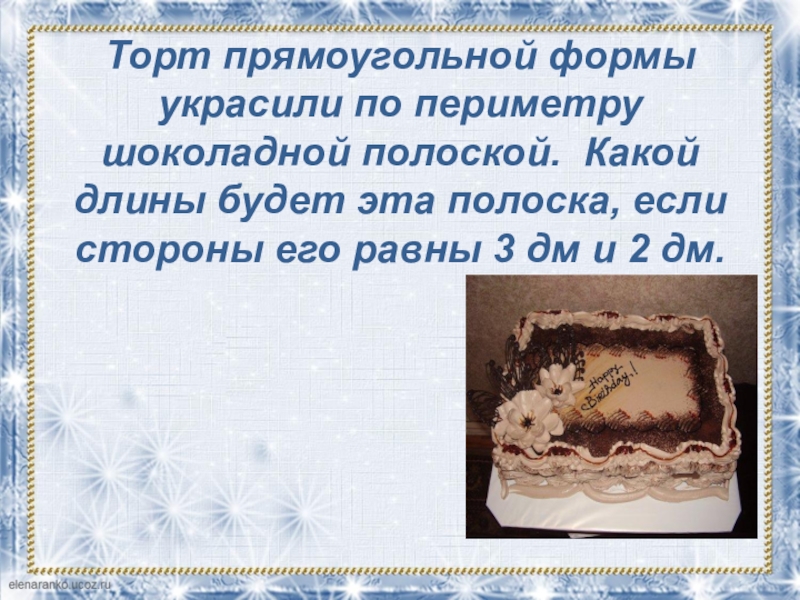 Торт прямоугольной формы украсили по периметру шоколадной полоской. Какой длины будет эта полоска, если стороны его равны 3 дм и 2 дм.

Happy Birthday!

elenaranko.ucoz.ru